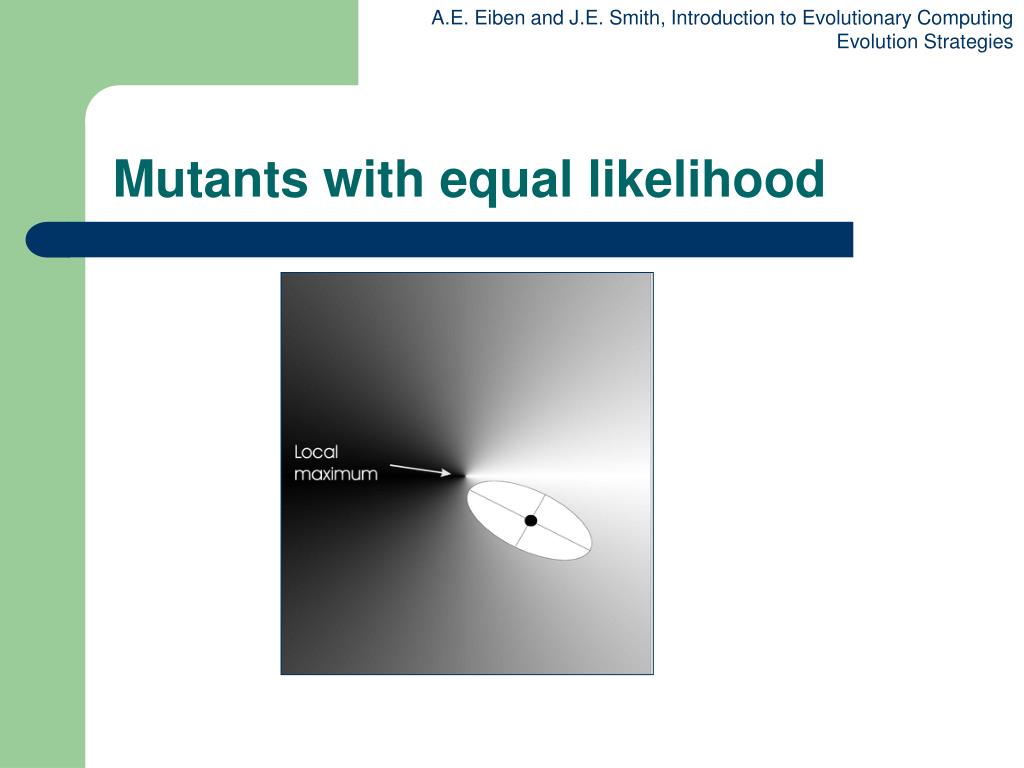 A.E. Eiben and J.E. Smith, Introduction to Evolutionary Computing
Evolution Strategies

Mutants with equal likelihood

Local maximum